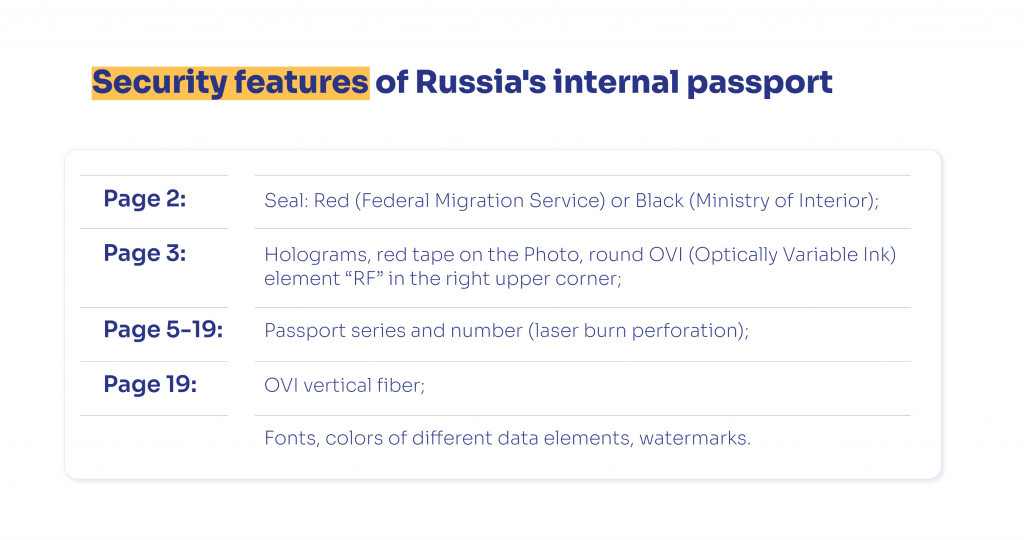 Security features of Russia's internal passport

| | |
|---|---|
| Page 2: | Seal: Red (Federal Migration Service) or Black (Ministry of Interior); |
| Page 3: | Holograms, red tape on the Photo, round OVI (Optically Variable Ink) element “RF” in the right upper corner; |
| Page 5-19: | Passport series and number (laser burn perforation); |
| Page 19: | OVI vertical fiber; |
| | Fonts, colors of different data elements, watermarks. |